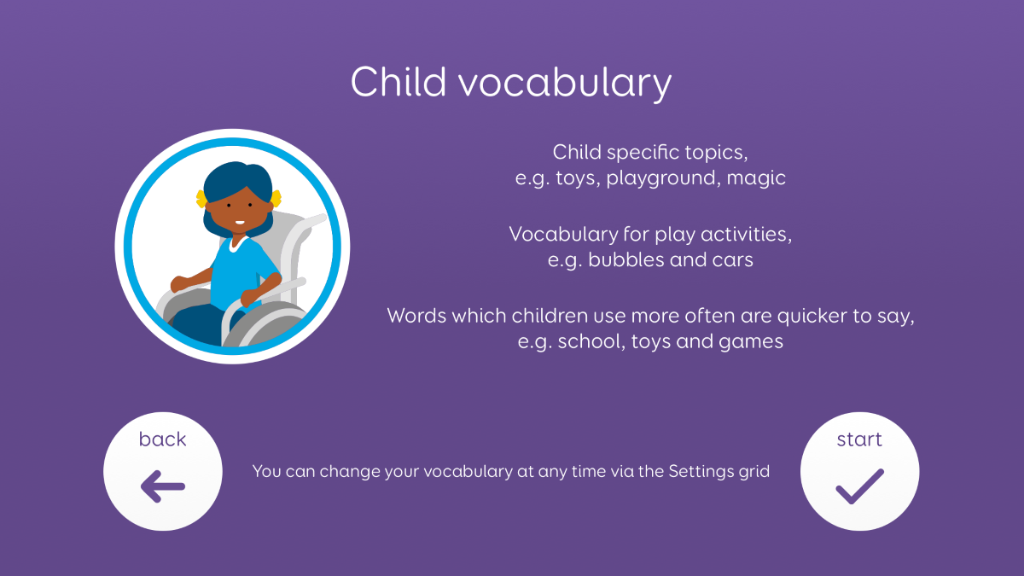 Child vocabulary

Child specific topics, e.g. toys, playground, magic

Vocabulary for play activities, e.g. bubbles and cars

Words which children use more often are quicker to say, e.g. school, toys and games

back

You can change your vocabulary at any time via the Settings grid

start